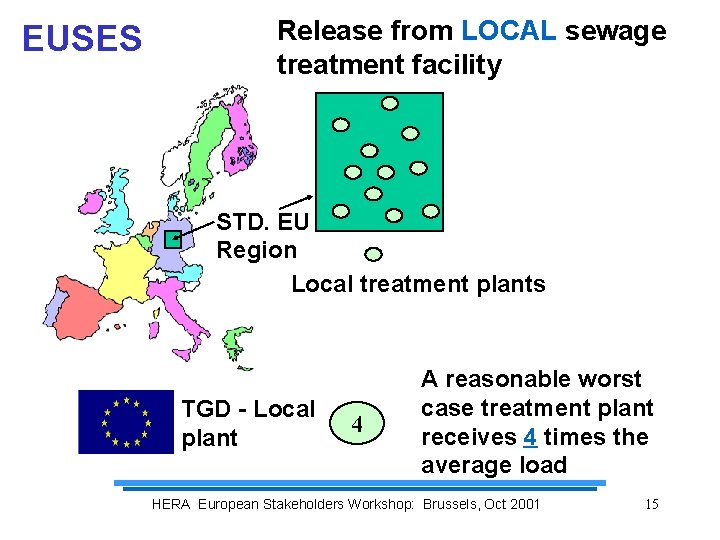 EUSES

Release from LOCAL sewage treatment facility

STD. EU Region

Local treatment plants

TGD - Local plant

4

A reasonable worst case treatment plant receives 4 times the average load

HERA European Stakeholders Workshop: Brussels, Oct 2001

15